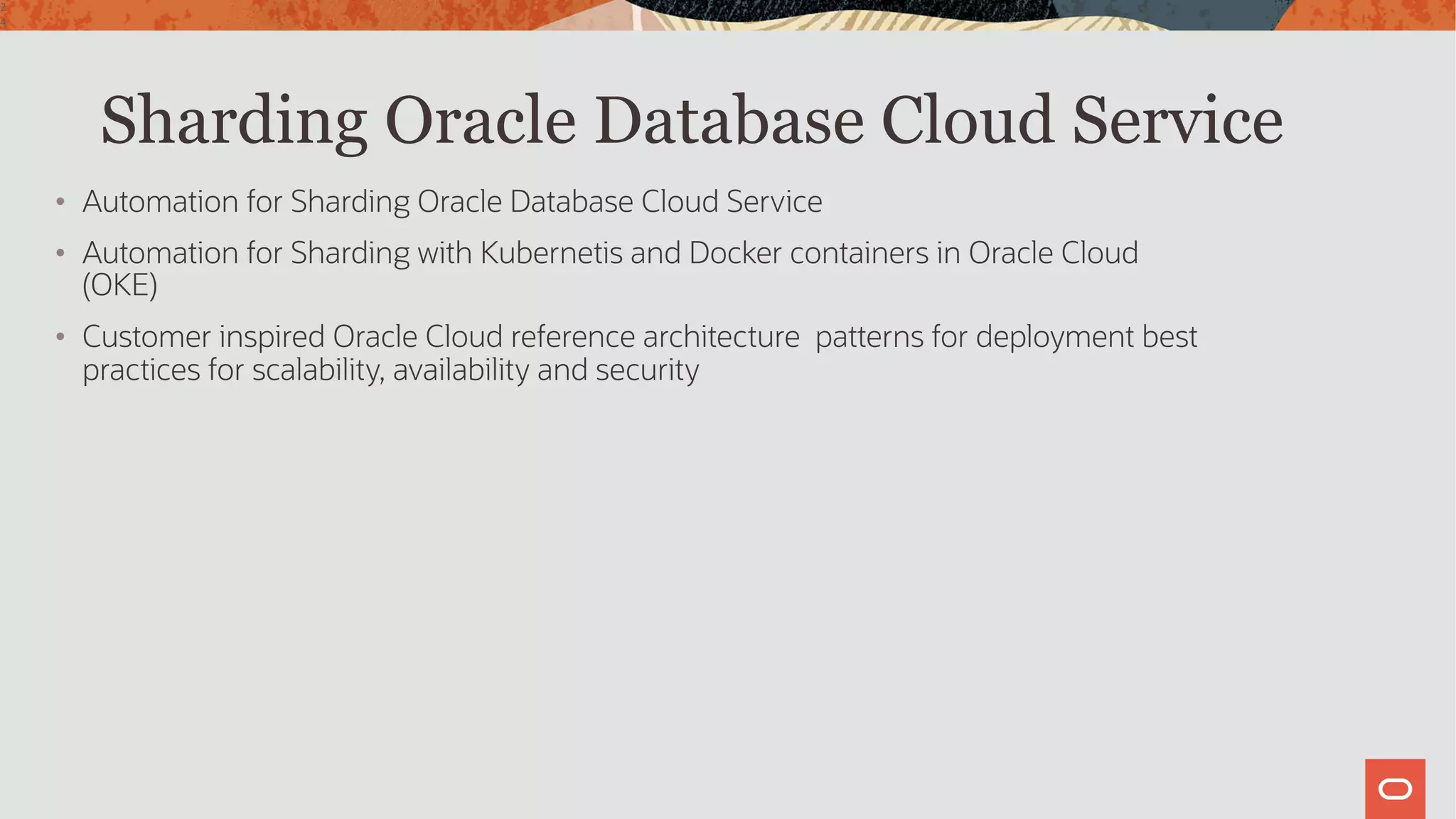 Sharding Oracle Database Cloud Service

• Automation for Sharding Oracle Database Cloud Service

• Automation for Sharding with Kubernetis and Docker containers in Oracle Cloud (OKE)

• Customer inspired Oracle Cloud reference architecture  patterns for deployment best practices for scalability, availability and security